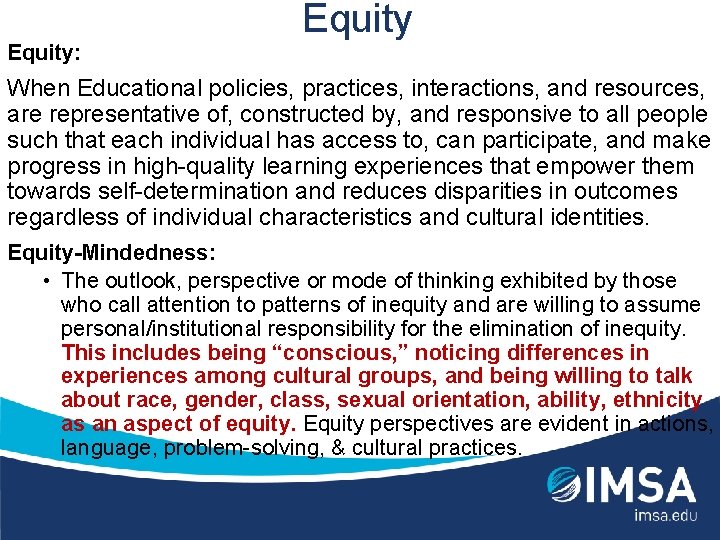 Equity

Equity:

When Educational policies, practices, interactions, and resources, are representative of, constructed by, and responsive to all people such that each individual has access to, can participate, and make progress in high-quality learning experiences that empower them towards self-determination and reduces disparities in outcomes regardless of individual characteristics and cultural identities.

Equity-Mindedness:

• The outlook, perspective or mode of thinking exhibited by those who call attention to patterns of inequity and are willing to assume personal/institutional responsibility for the elimination of inequity. This includes being “conscious,” noticing differences in experiences among cultural groups, and being willing to talk about race, gender, class, sexual orientation, ability, ethnicity as an aspect of equity. Equity perspectives are evident in actions, language, problem-solving, & cultural practices.

IMSA
imsa.edu